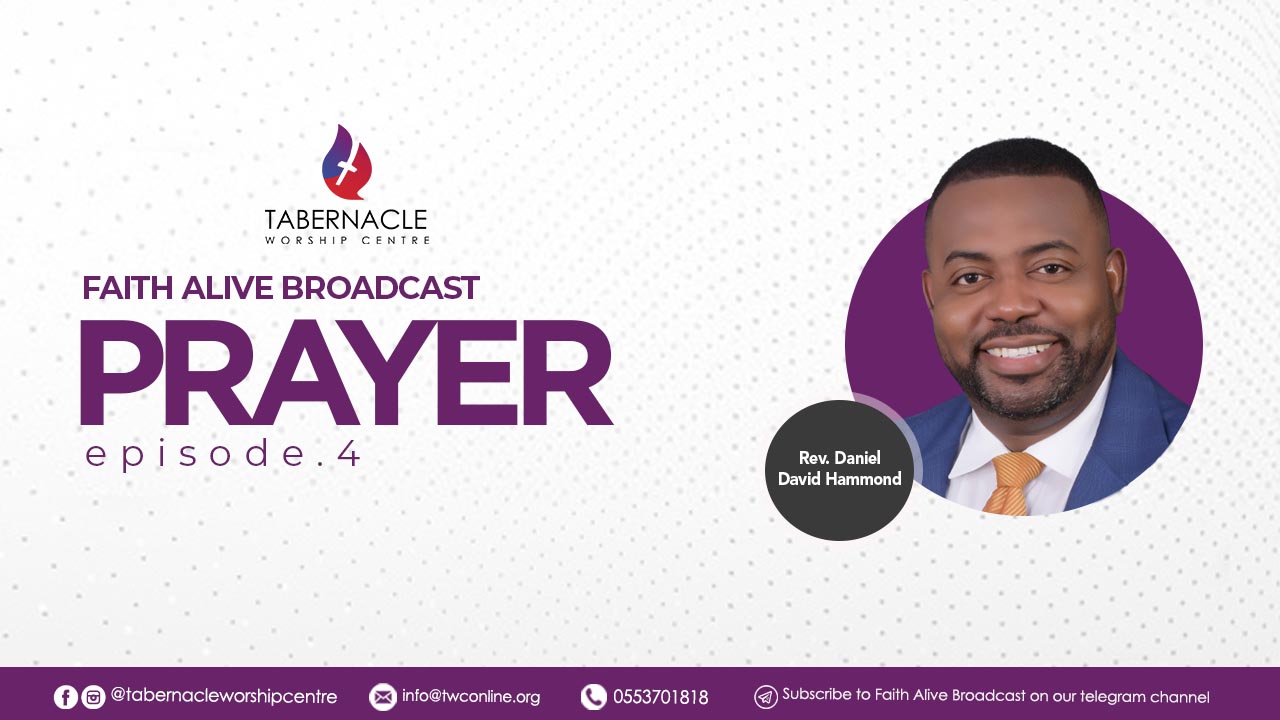 TABERNACLE
WORSHIP CENTRE

FAITH ALIVE BROADCAST
PRAYER
episode.4

Rev. Daniel David Hammond

@tabernacleworshipcentre info@twconline.org 0553701818 Subscribe to Faith Alive Broadcast on our telegram channel